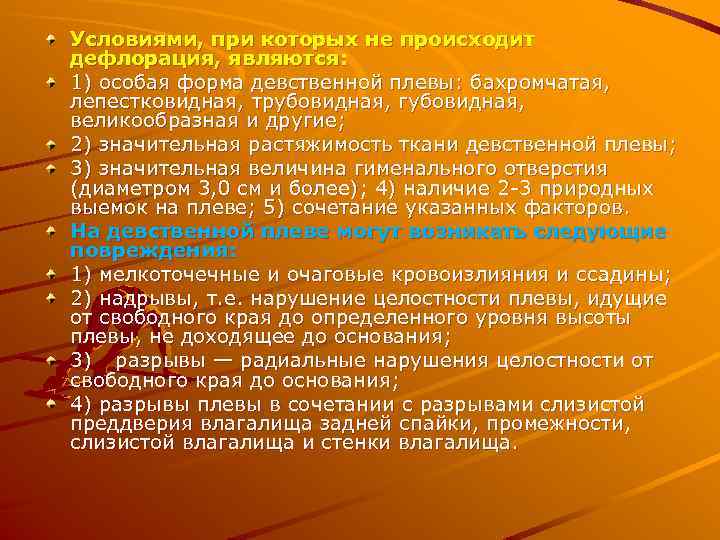 Условиями, при которых не происходит дефлорация, являются:

1) особая форма девственной плевы: бахромчатая, лепестковидная, трубовидная, губовидная, великообразная и другие;

2) значительная растяжимость ткани девственной плевы;

3) значительная величина гименального отверстия (диаметром 3,0 см и более); 4) наличие 2-3 природных выемок на плеве; 5) сочетание указанных факторов.

На девственной плеве могут возникать следующие повреждения:

1) мелкоточечные и очаговые кровоизлияния и ссадины;

2) надрывы, т.е. нарушение целостности плевы, идущие от свободного края до определенного уровня высоты плевы, не доходящее до основания;

3) разрывы — радиальные нарушения целостности от свободного края до основания;

4) разрывы плевы в сочетании с разрывами слизистой преддверия влагалища задней спайки, промежности, слизистой влагалища и стенки влагалища.